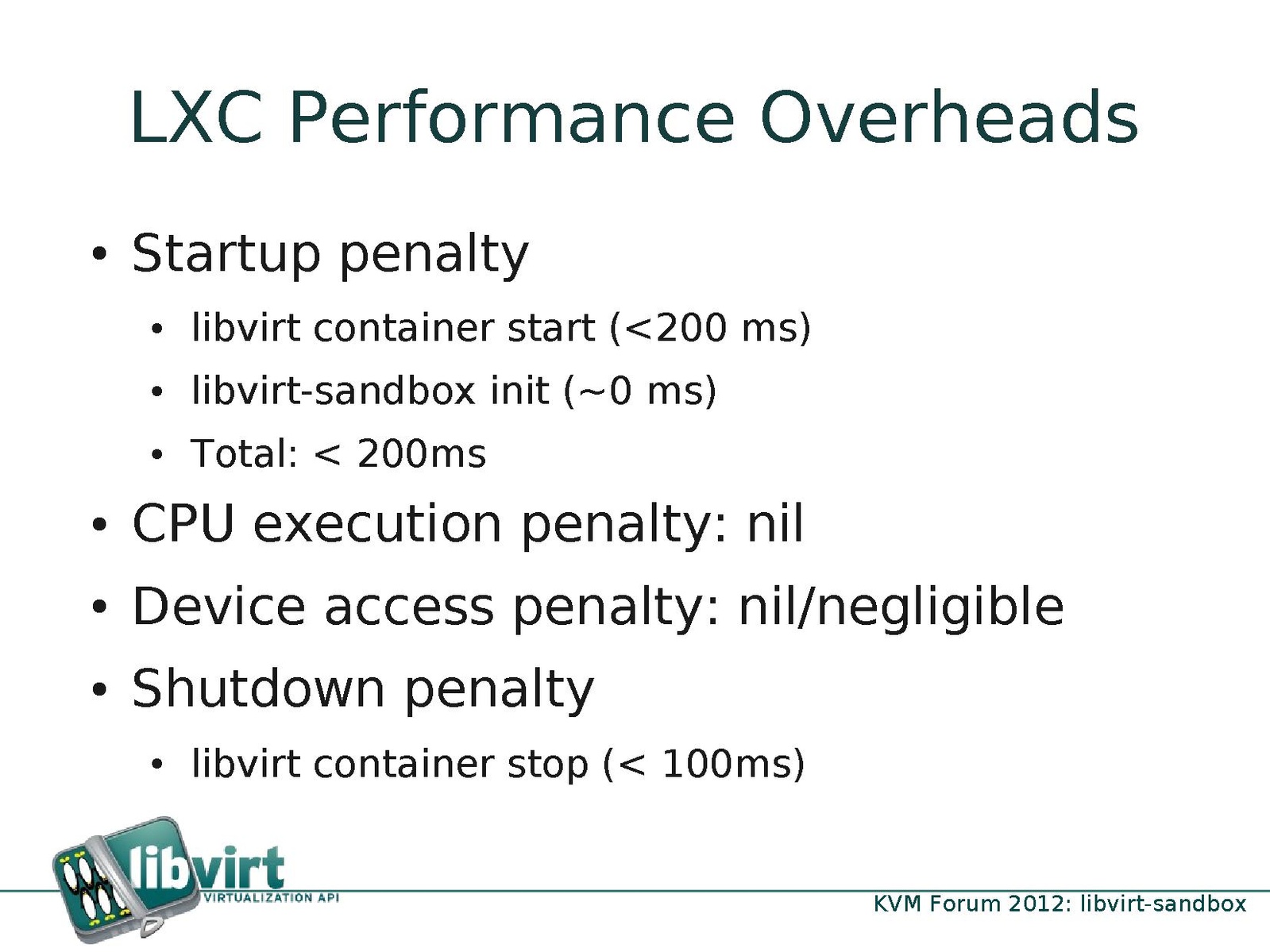 LXC Performance Overheads

• Startup penalty
  • libvirt container start (<200 ms)
  • libvirt-sandbox init (~0 ms)
  • Total: < 200ms
• CPU execution penalty: nil
• Device access penalty: nil/negligible
• Shutdown penalty
  • libvirt container stop (< 100ms)

libvirt
VIRTUALIZATION API

KVM Forum 2012: libvirt-sandbox